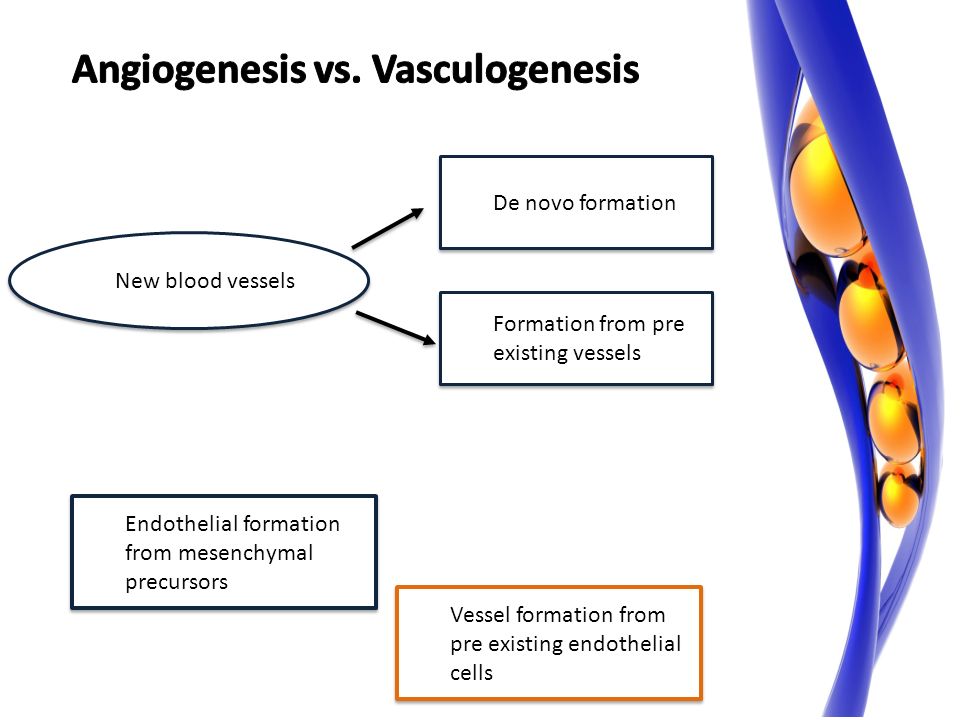 Angiogenesis vs. Vasculogenesis

New blood vessels

De novo formation

Formation from pre existing vessels

Endothelial formation from mesenchymal precursors

Vessel formation from pre existing endothelial cells